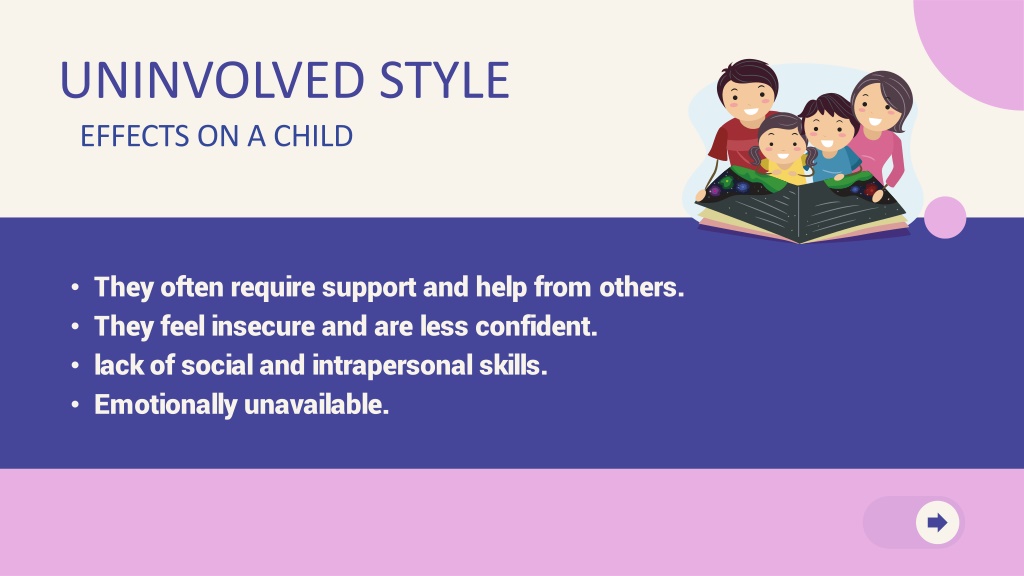 UNINVOLVED STYLE

EFFECTS ON A CHILD

• They often require support and help from others.
• They feel insecure and are less confident.
• lack of social and intrapersonal skills.
• Emotionally unavailable.